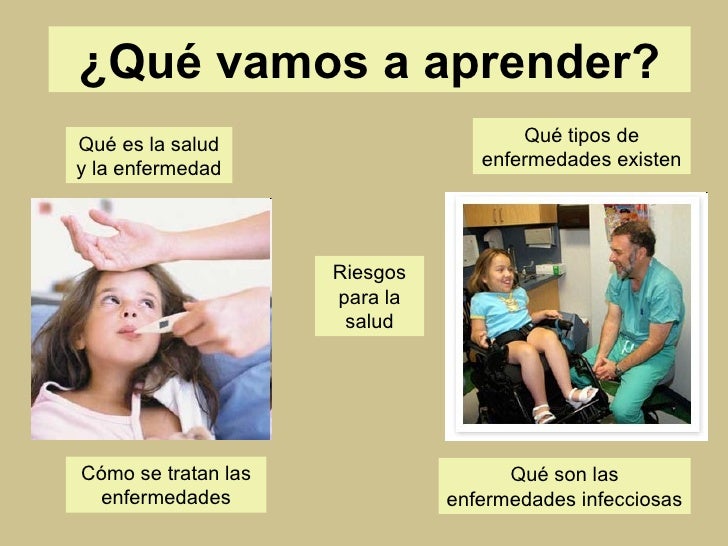 ¿Qué vamos a aprender?

Qué es la salud y la enfermedad

Qué tipos de enfermedades existen

Riesgos para la salud

Cómo se tratan las enfermedades

Qué son las enfermedades infecciosas